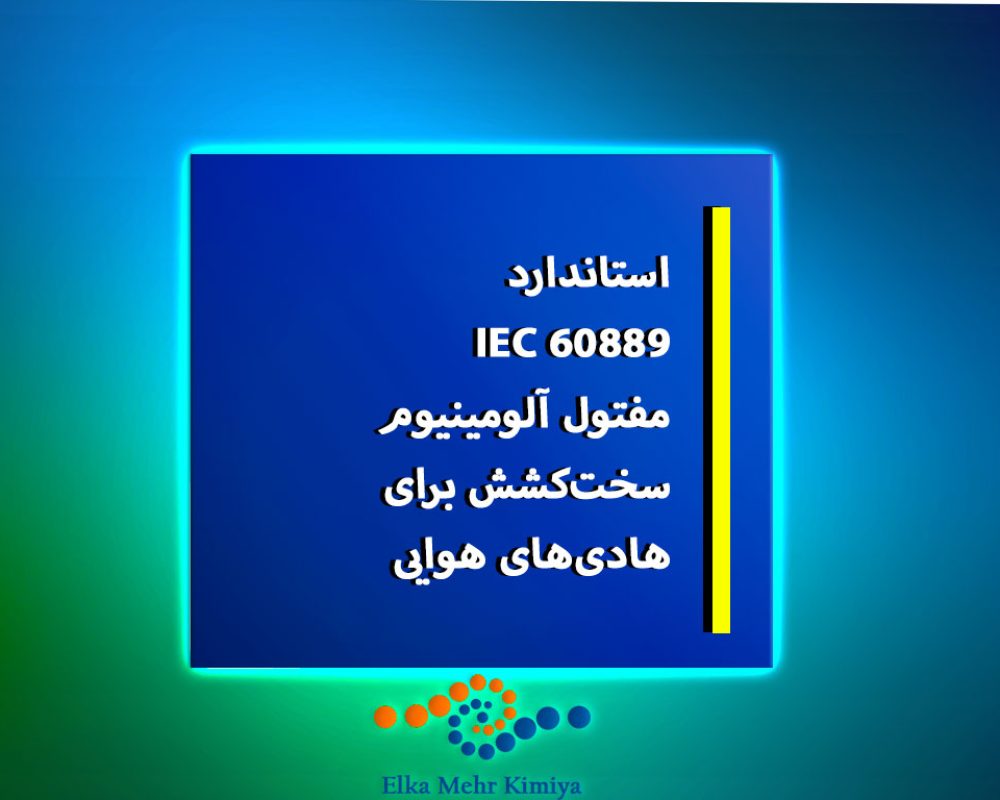 استاندارد
IEC 60889
مفتول آلومینیوم
سخت‌کشش برای
هادی‌های هوایی

Elka Mehr Kimiya